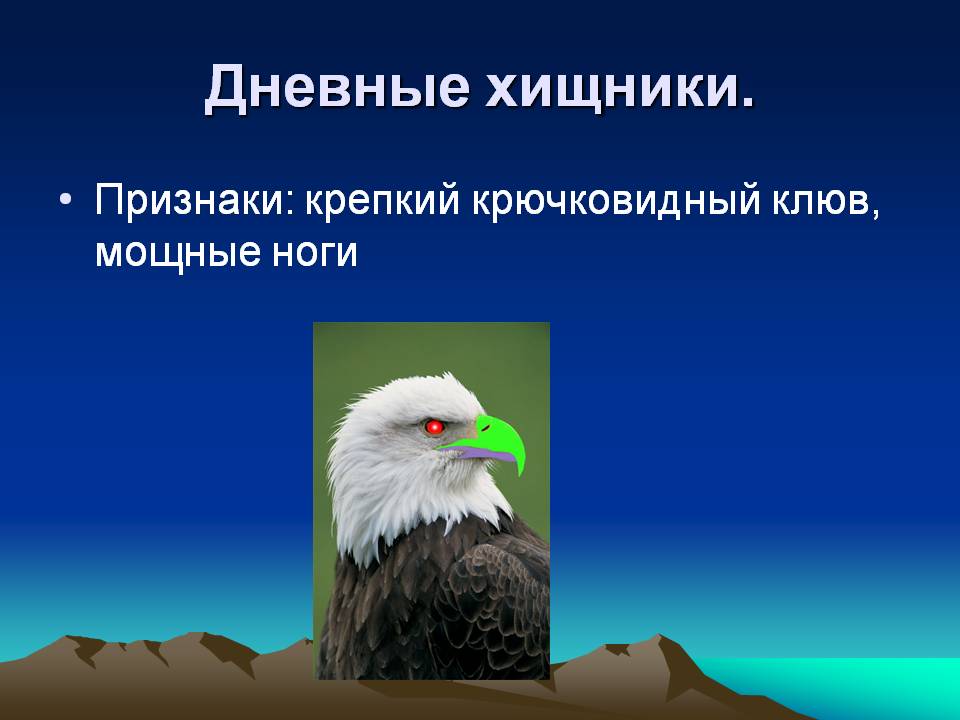 Дневные хищники.

• Признаки: крепкий крючковидный клюв, мощные ноги